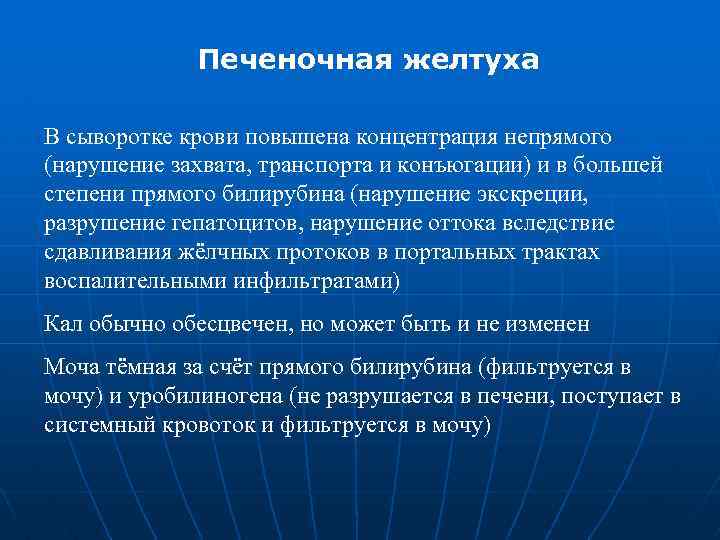 Печеночная желтуха

В сыворотке крови повышена концентрация непрямого (нарушение захвата, транспорта и конъюгации) и в большей степени прямого билирубина (нарушение экскреции, разрушение гепатоцитов, нарушение оттока вследствие сдавливания жёлчных протоков в портальных трактах воспалительными инфильтратами)

Кал обычно обесцвечен, но может быть и не изменен

Моча тёмная за счёт прямого билирубина (фильтруется в мочу) и уробилиногена (не разрушается в печени, поступает в системный кровоток и фильтруется в мочу)